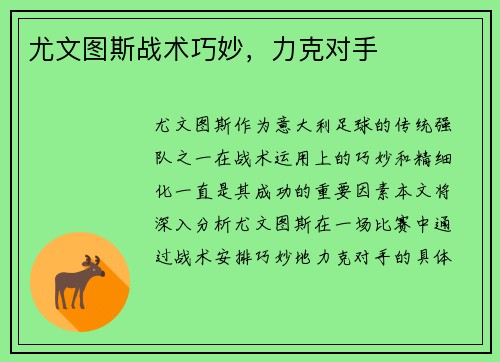 尤文图斯战术巧妙，力克对手

尤文图斯作为意大利足球的传统强队之一在战术运用上的巧妙和精细化一直是其成功的重要因素本文将深入分析尤文图斯在一场比赛中通过战术安排巧妙地力克对手的具体